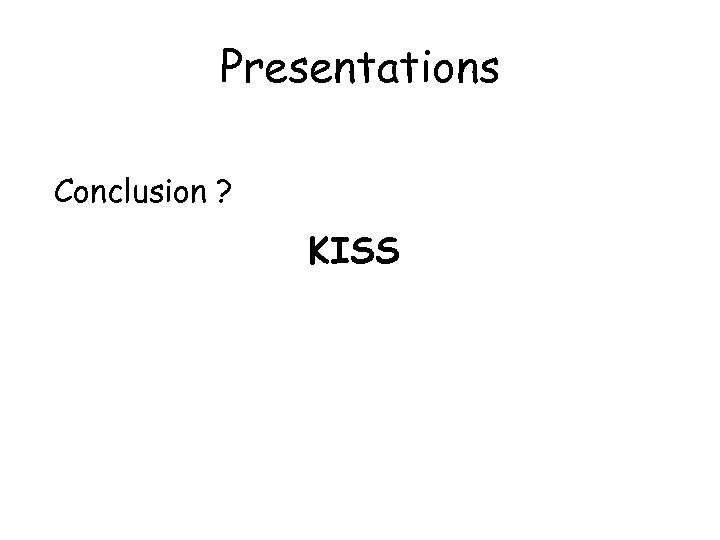 Presentations

Conclusion ?

KISS